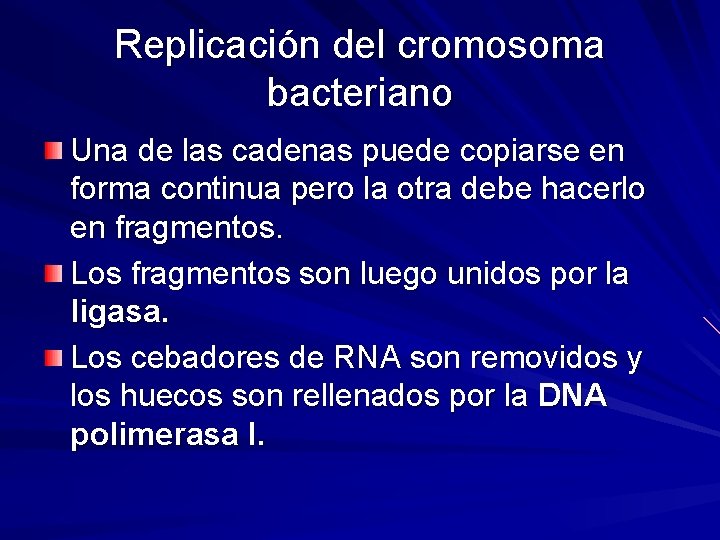 Replicación del cromosoma bacteriano

Una de las cadenas puede copiarse en forma continua pero la otra debe hacerlo en fragmentos.

Los fragmentos son luego unidos por la ligasa.

Los cebadores de RNA son removidos y los huecos son rellenados por la DNA polimerasa I.